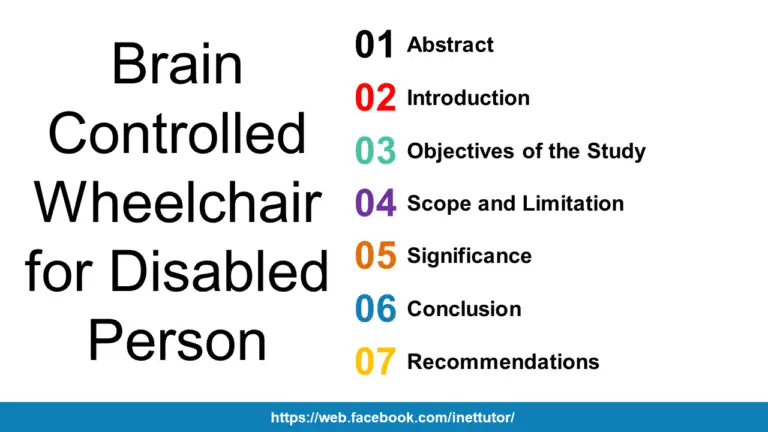 Brain Controlled Wheelchair for Disabled Person

01 Abstract
02 Introduction
03 Objectives of the Study
04 Scope and Limitation
05 Significance
06 Conclusion
07 Recommendations

https://web.facebook.com/inettutor/